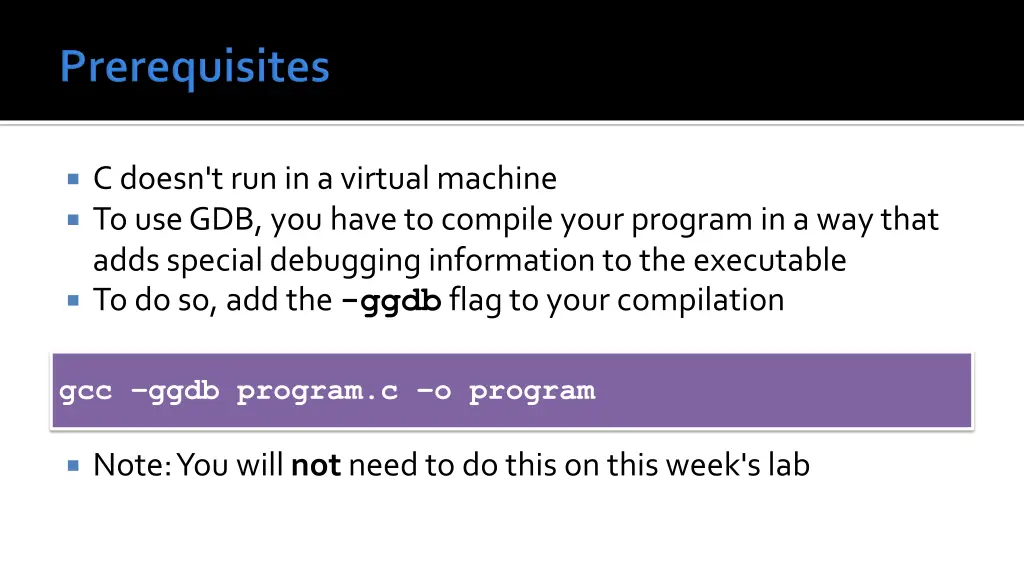 Prerequisites

C doesn't run in a virtual machine
To use GDB, you have to compile your program in a way that adds special debugging information to the executable
To do so, add the –ggdb flag to your compilation

gcc –ggdb program.c –o program

Note: You will not need to do this on this week's lab